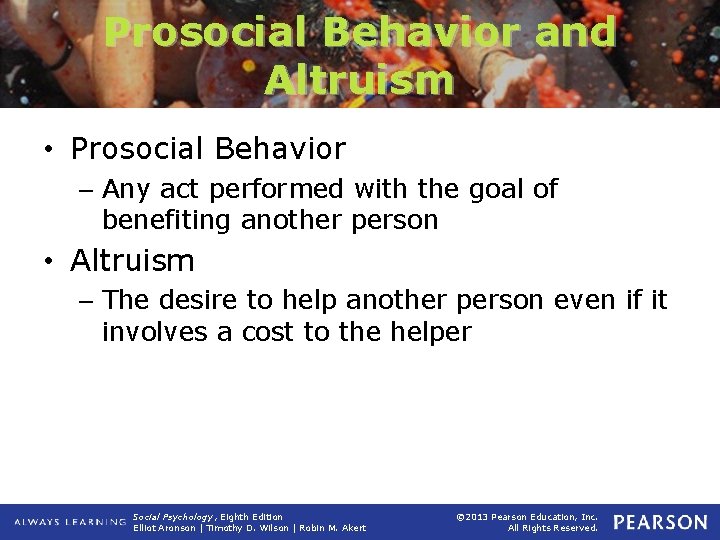 Prosocial Behavior and Altruism

• Prosocial Behavior
– Any act performed with the goal of benefiting another person

• Altruism
– The desire to help another person even if it involves a cost to the helper

ALWAYS LEARNING Social Psychology, Eighth Edition
Elliot Aronson | Timothy D. Wilson | Robin M. Akert

©2013 Pearson Education, Inc.
All Rights Reserved.

PEARSON